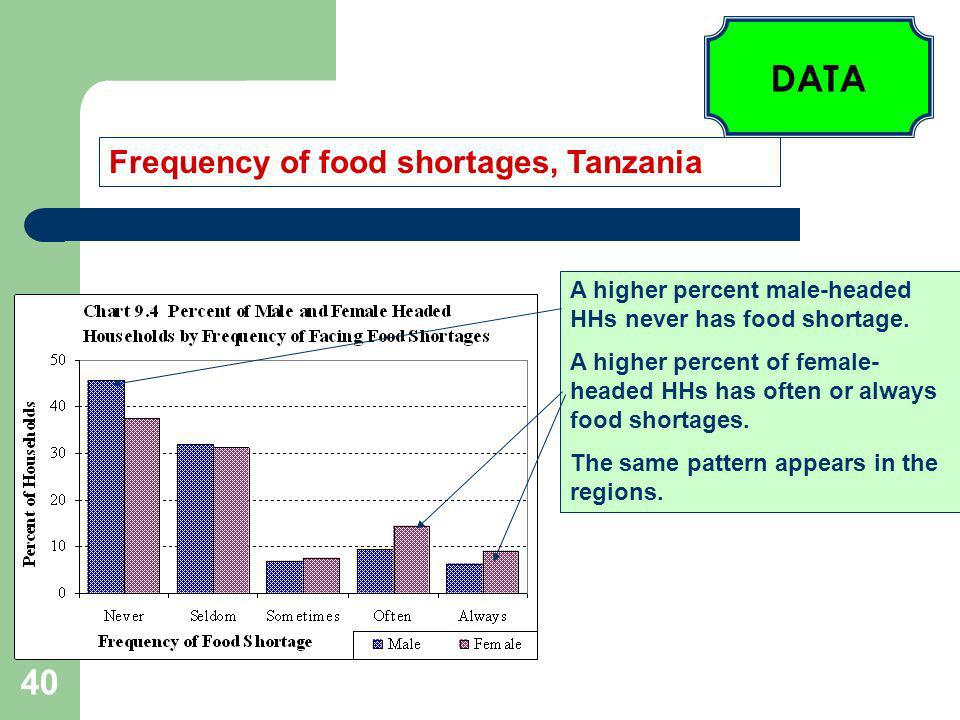 DATA

Frequency of food shortages, Tanzania

Chart 9.4 Percent of Male and Female Headed Households by Frequency of Facing Food Shortages

Percent of Households

50
40
30
20
10
0

Never Seldom Sometimes Often Always

Frequency of Food Shortage

Male Female

A higher percent male-headed HHs never has food shortage.

A higher percent of female-headed HHs has often or always food shortages.

The same pattern appears in the regions.

40